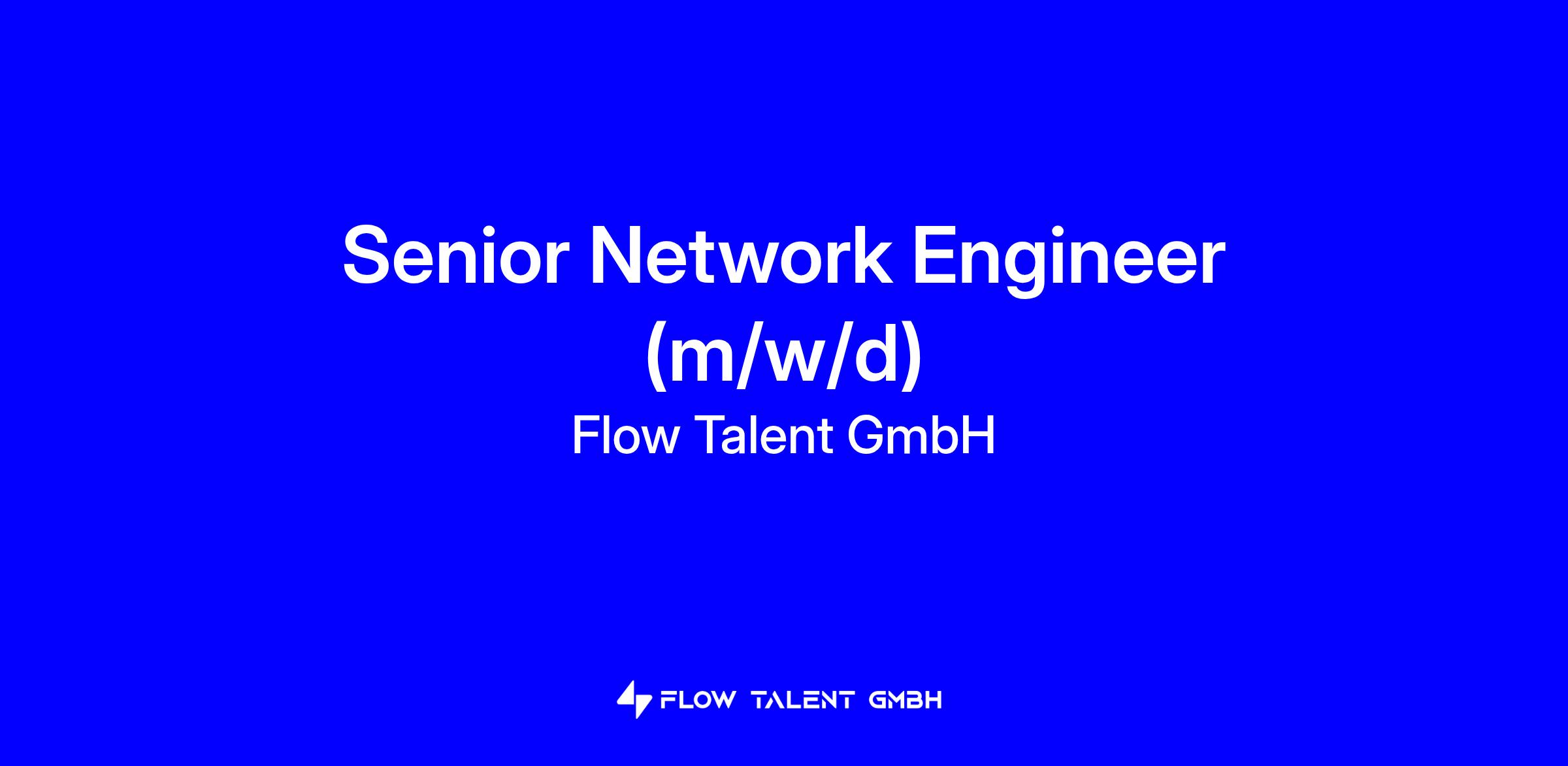 Senior Network Engineer (m/w/d)

Flow Talent GmbH

FLOW TALENT GMBH